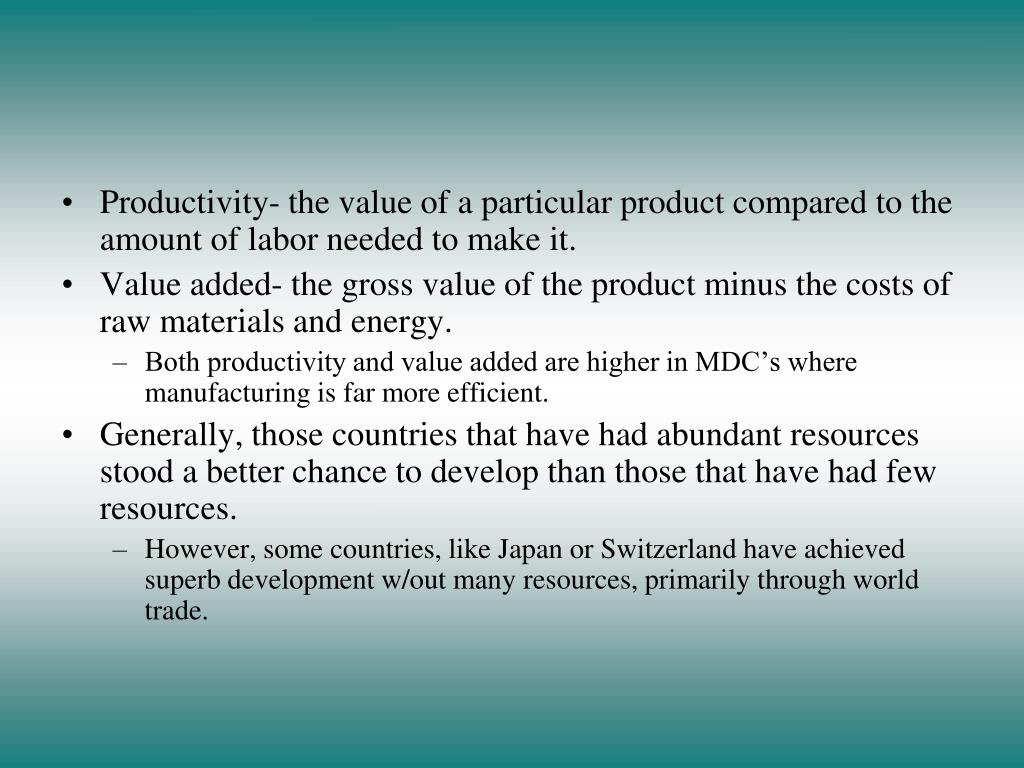 • Productivity- the value of a particular product compared to the amount of labor needed to make it.
• Value added- the gross value of the product minus the costs of raw materials and energy.
– Both productivity and value added are higher in MDC’s where manufacturing is far more efficient.
• Generally, those countries that have had abundant resources stood a better chance to develop than those that have had few resources.
– However, some countries, like Japan or Switzerland have achieved superb development w/out many resources, primarily through world trade.